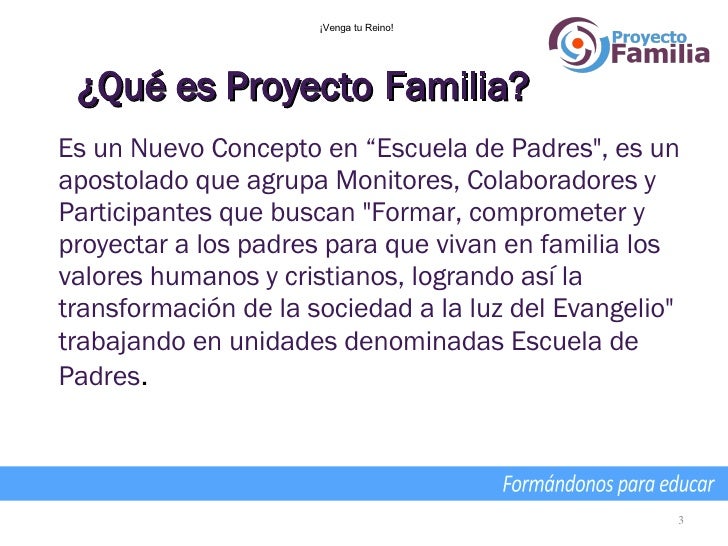 ¡Venga tu Reino!

Proyecto Familia

¿Qué es Proyecto Familia?

Es un Nuevo Concepto en “Escuela de Padres", es un apostolado que agrupa Monitores, Colaboradores y Participantes que buscan "Formar, comprometer y proyectar a los padres para que vivan en familia los valores humanos y cristianos, logrando así la transformación de la sociedad a la luz del Evangelio" trabajando en unidades denominadas Escuela de Padres.

Formándonos para educar

3